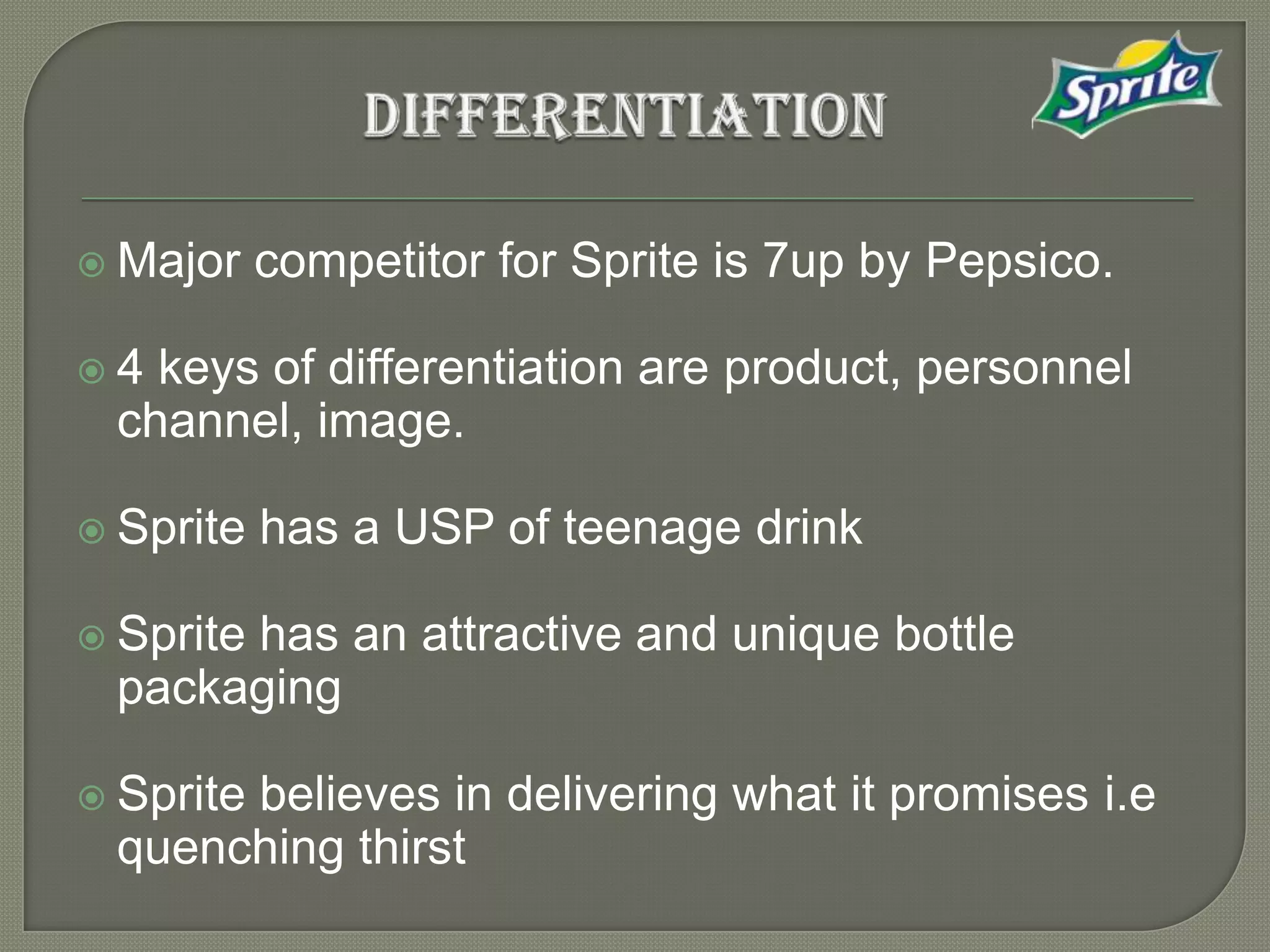 DIFFERENTIATION

Sprite

Major competitor for Sprite is 7up by Pepsico.

4 keys of differentiation are product, personnel channel, image.

Sprite has a USP of teenage drink

Sprite has an attractive and unique bottle packaging

Sprite believes in delivering what it promises i.e quenching thirst